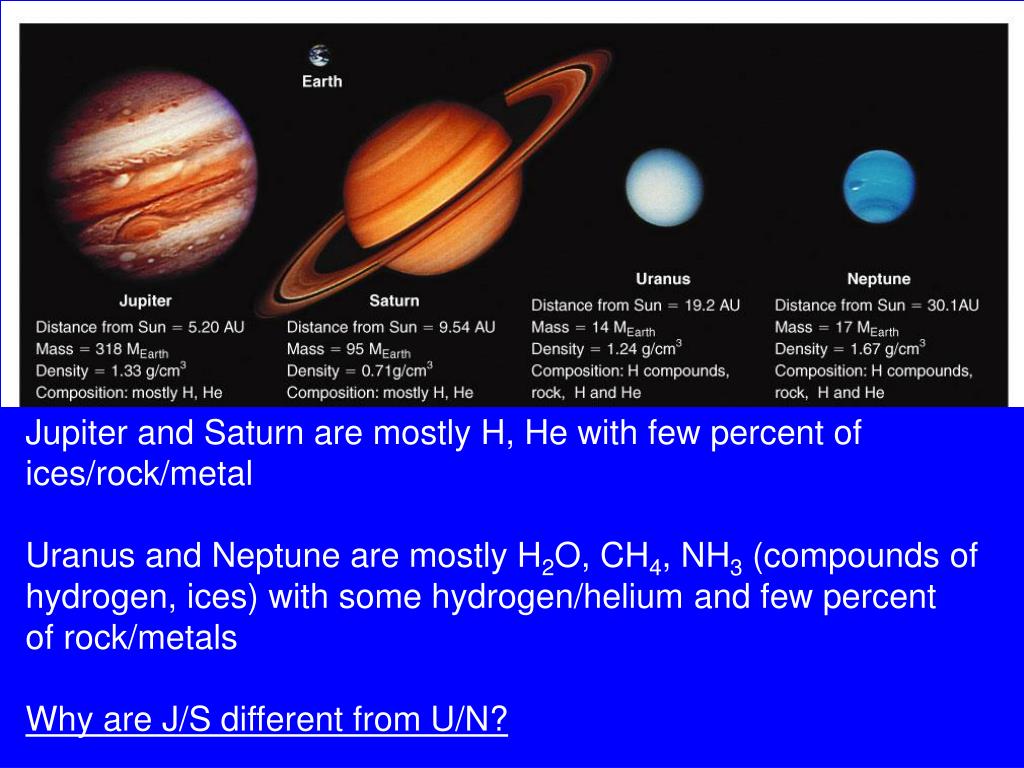 Earth

Jupiter
Distance from Sun = 5.20 AU
Mass = 318 $M_{Earth}$
Density = 1.33 g/cm$^3$
Composition: mostly H, He

Saturn
Distance from Sun = 9.54 AU
Mass = 95 $M_{Earth}$
Density = 0.71g/cm$^3$
Composition: mostly H, He

Uranus
Distance from Sun = 19.2 AU
Mass = 14 $M_{Earth}$
Density = 1.24 g/cm$^3$
Composition: H compounds, rock, H and He

Neptune
Distance from Sun = 30.1AU
Mass = 17 $M_{Earth}$
Density = 1.67 g/cm$^3$
Composition: H compounds, rock, H and He

Jupiter and Saturn are mostly H, He with few percent of ices/rock/metal

Uranus and Neptune are mostly $H_2O$, $CH_4$, $NH_3$ (compounds of hydrogen, ices) with some hydrogen/helium and few percent of rock/metals

Why are J/S different from U/N?